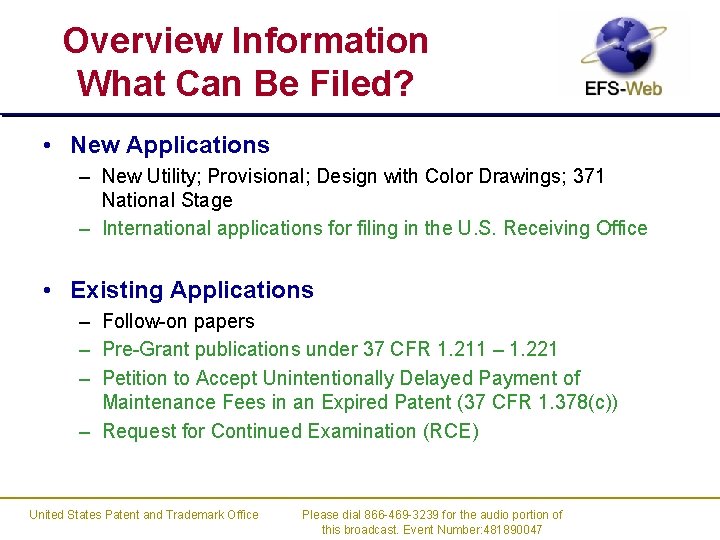 Overview Information
What Can Be Filed?

EFS-Web

• New Applications
– New Utility; Provisional; Design with Color Drawings; 371 National Stage
– International applications for filing in the U.S. Receiving Office

• Existing Applications
– Follow-on papers
– Pre-Grant publications under 37 CFR 1.211 – 1.221
– Petition to Accept Unintentionally Delayed Payment of Maintenance Fees in an Expired Patent (37 CFR 1.378(c))
– Request for Continued Examination (RCE)

United States Patent and Trademark Office

Please dial 866-469-3239 for the audio portion of this broadcast. Event Number:481890047